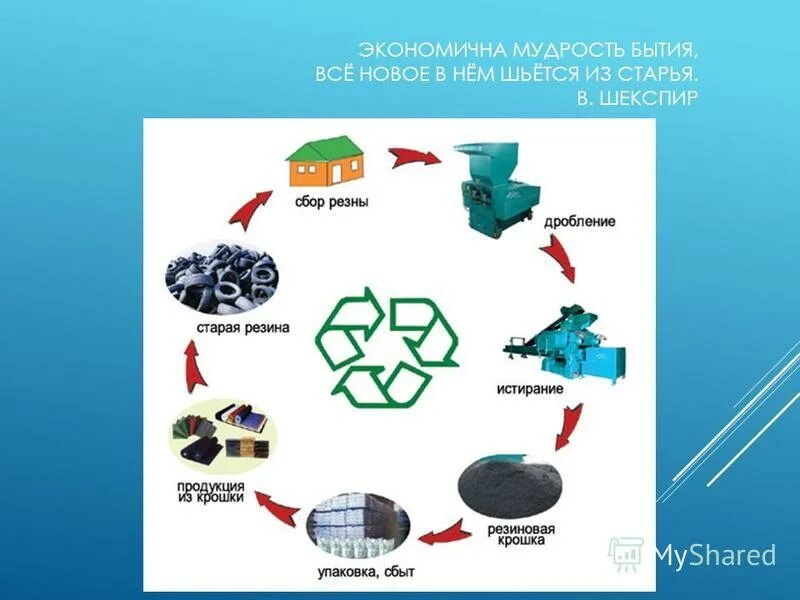 ЭКОНОМИЧНА МУДРОСТЬ БЫТИЯ,
ВСЁ НОВОЕ В НЁМ ШЬЁТСЯ ИЗ СТАРЬЯ.
В. ШЕКСПИР

сбор резны

дробление

истирание

резиновая крошка

упаковка, сбыт

продукция из крошки

старая резина

MyShared